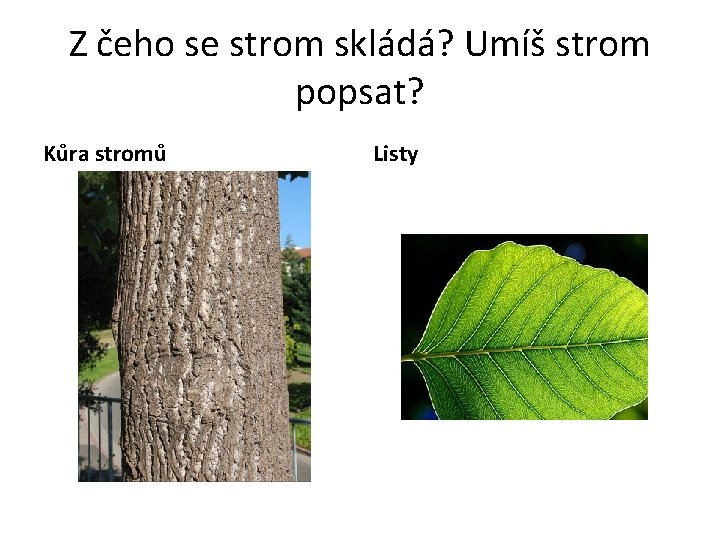 Z čeho se strom skládá? Umíš strom popsat?

Kůra stromů

Listy